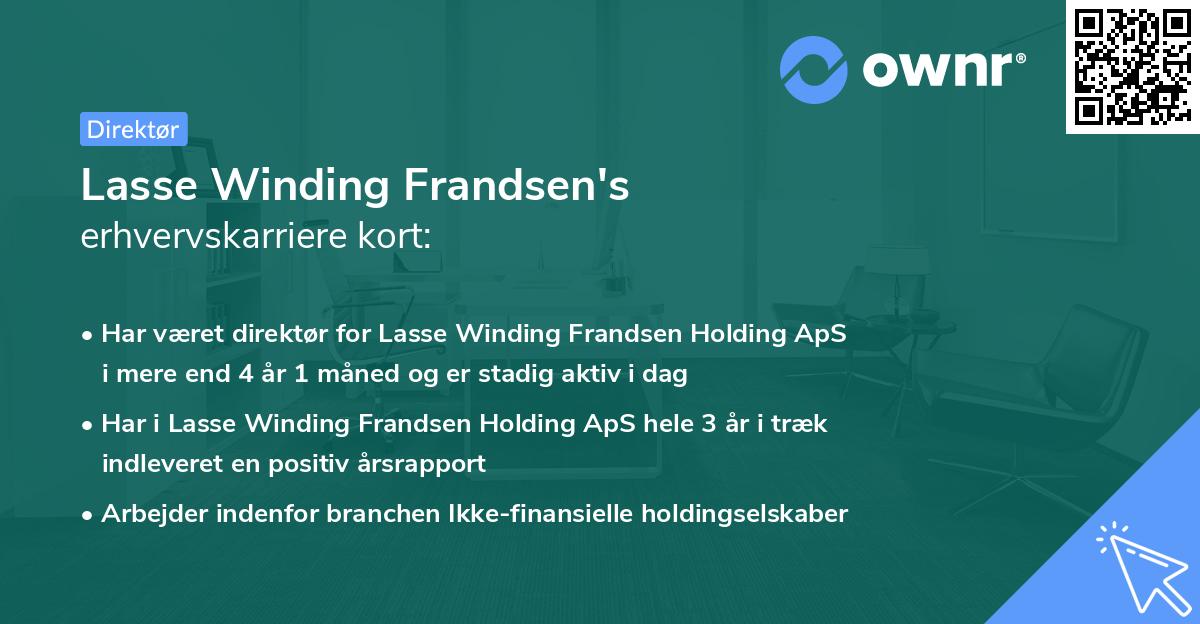 ownr®

Direktør

Lasse Winding Frandsen's
erhvervskarriere kort:

• Har været direktør for Lasse Winding Frandsen Holding ApS i mere end 4 år 1 måned og er stadig aktiv i dag

• Har i Lasse Winding Frandsen Holding ApS hele 3 år i træk indleveret en positiv årsrapport

• Arbejder indenfor branchen Ikke-finansielle holdingselskaber